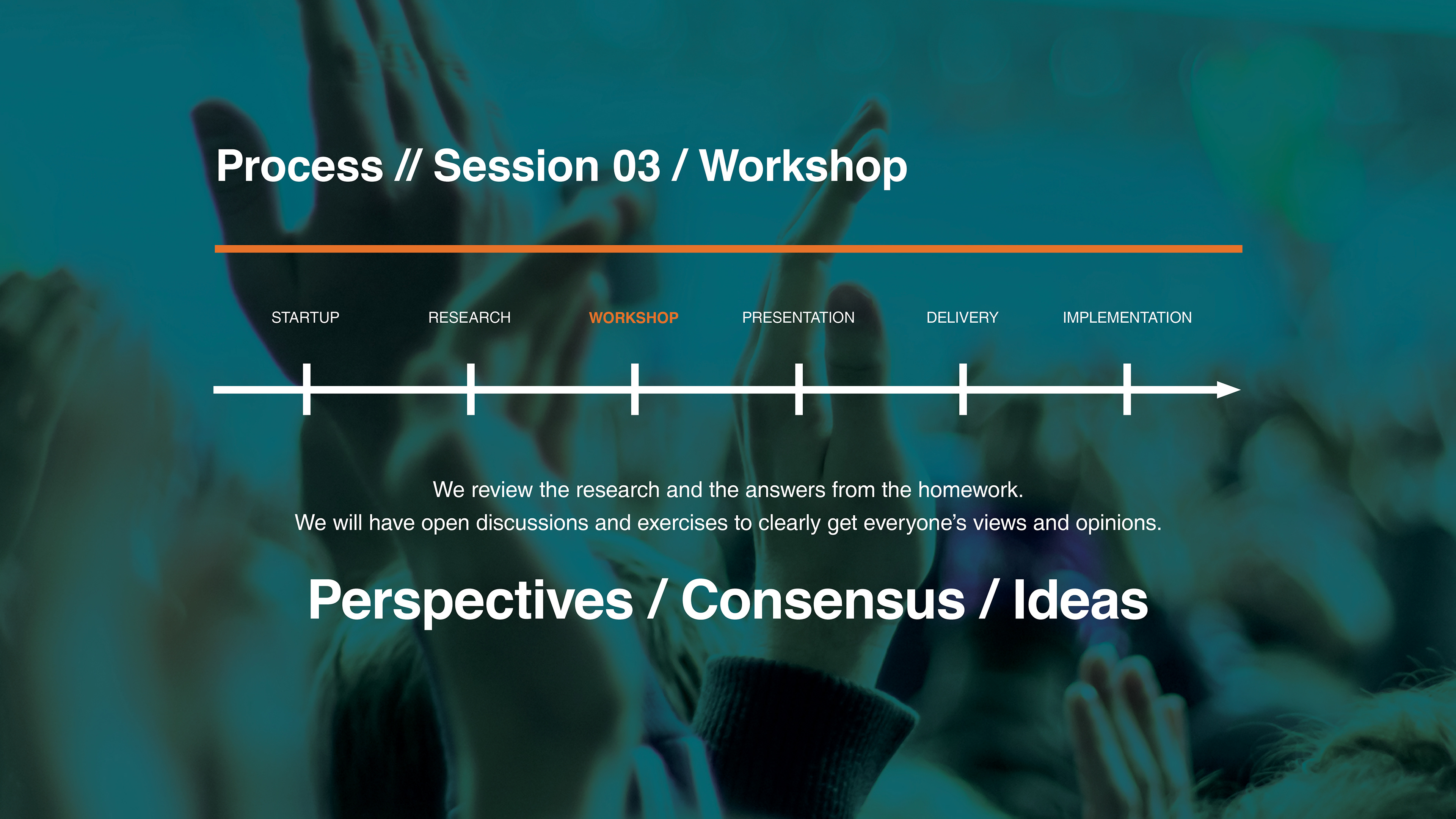 Process // Session 03 / Workshop

STARTUP RESEARCH WORKSHOP PRESENTATION DELIVERY IMPLEMENTATION

We review the research and the answers from the homework.
We will have open discussions and exercises to clearly get everyone's views and opinions.

Perspectives / Consensus / Ideas